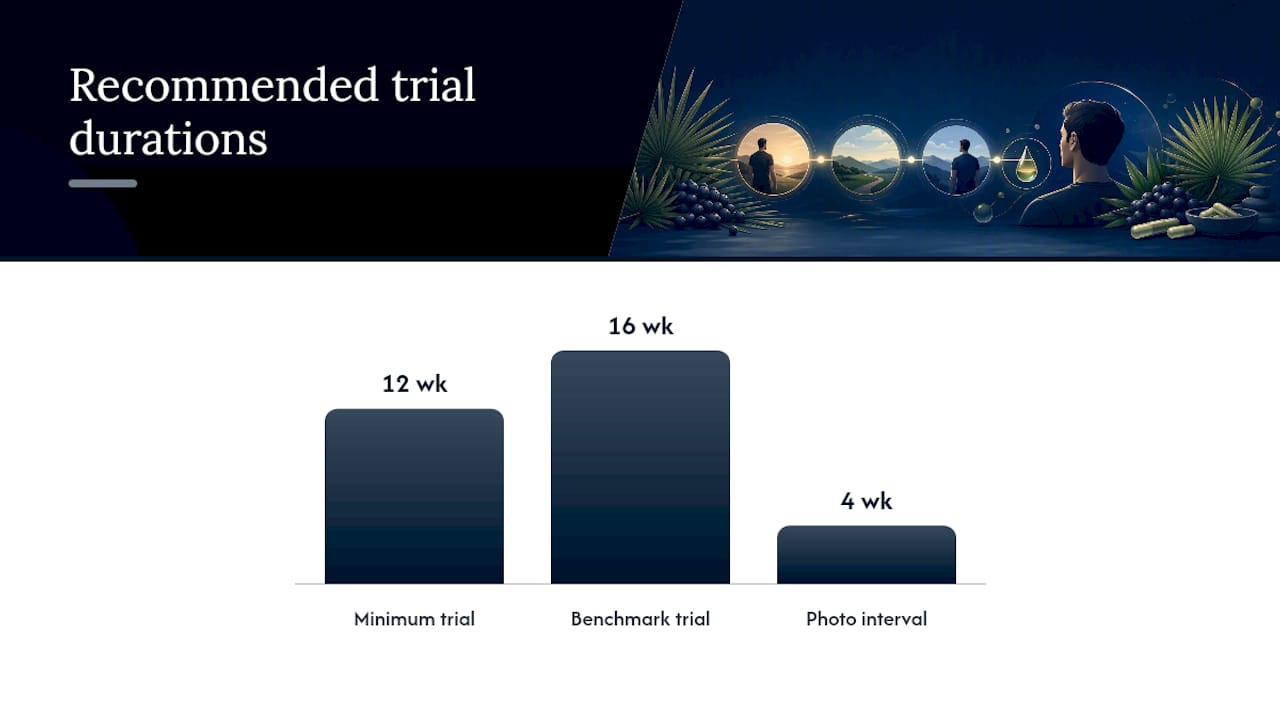 Recommended trial durations

12 wk
16 wk
4 wk

Minimum trial
Benchmark trial
Photo interval